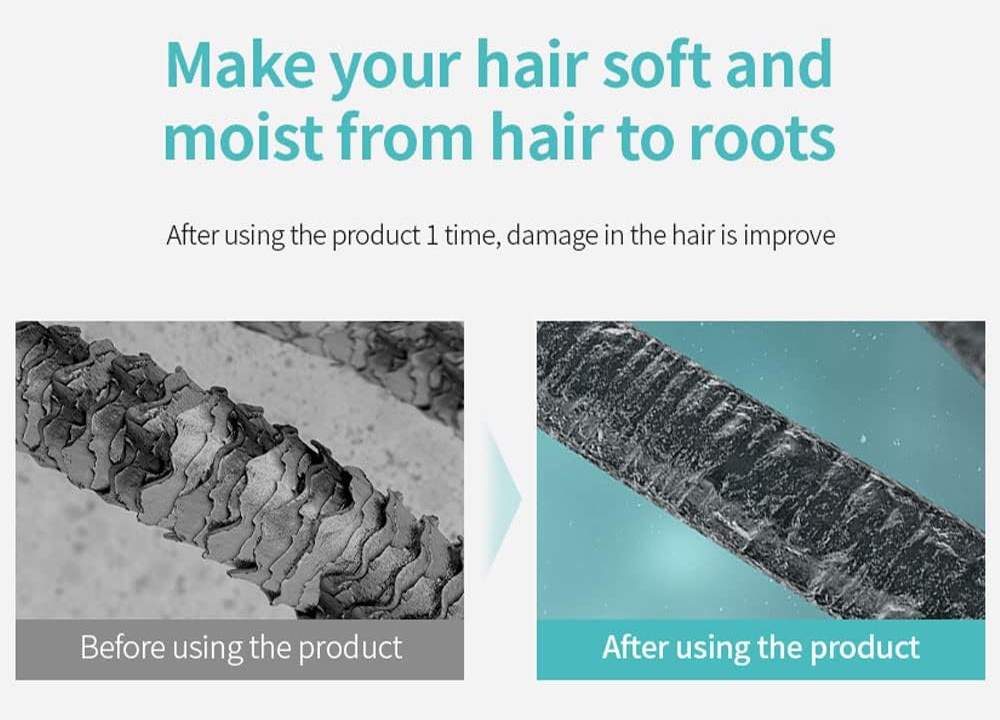 Make your hair soft and moist from hair to roots

After using the product 1 time, damage in the hair is improve

Before using the product

After using the product